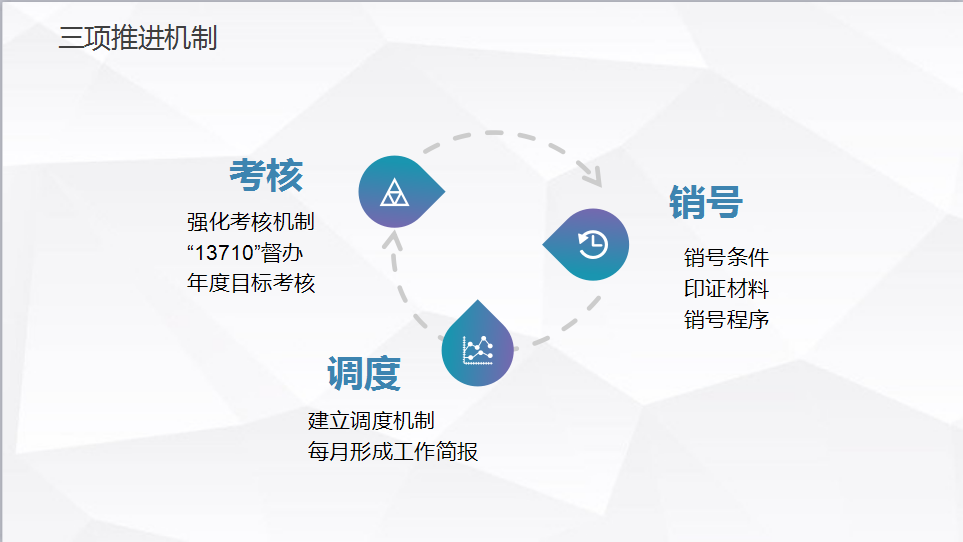 三项推进机制

考核

强化考核机制
“13710”督办
年度目标考核

销号

销号条件
印证材料
销号程序

调度

建立调度机制
每月形成工作简报